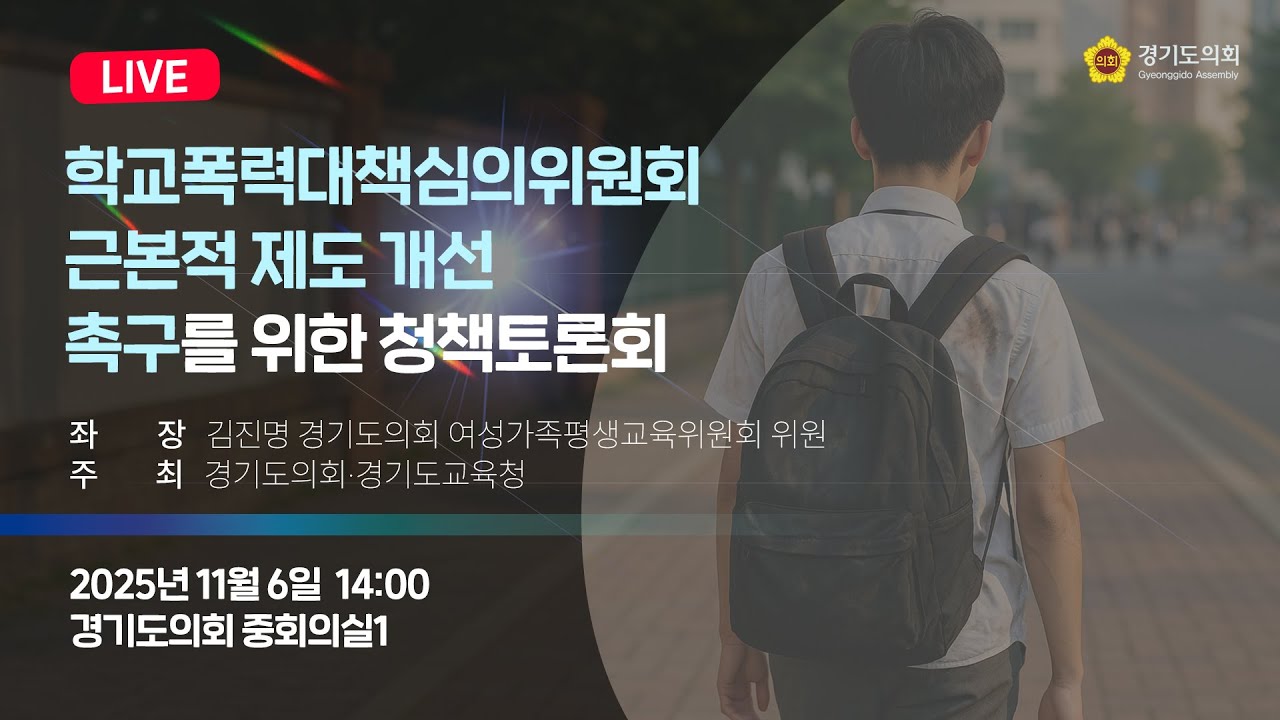 LIVE

의회 경기도의회 Gyeonggido Assembly

학교폭력대책심의위원회 근본적 제도 개선 촉구를 위한 청책토론회

좌 장 김진명 경기도의회 여성가족평생교육위원회 위원
주 최 경기도의회·경기도교육청

2025년 11월 6일 14:00
경기도의회 중회의실1